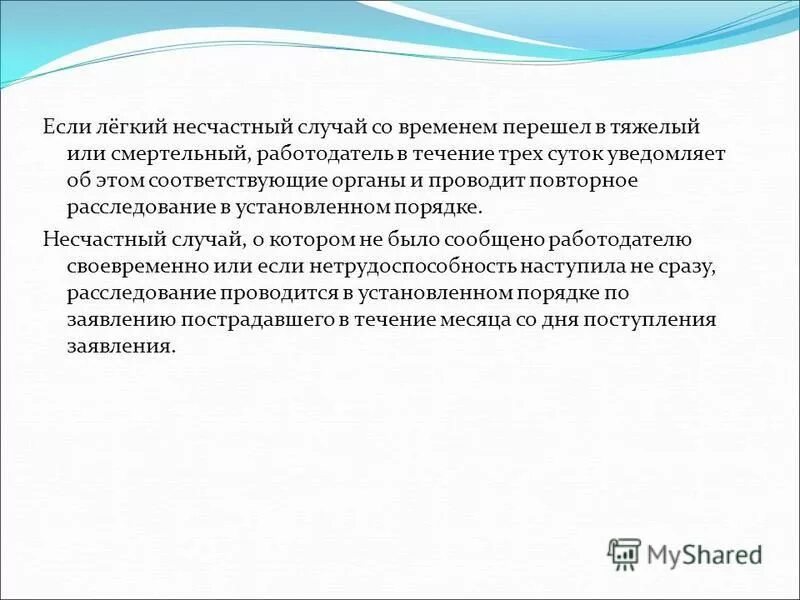 Если лёгкий несчастный случай со временем перешел в тяжелый или смертельный, работодатель в течение трех суток уведомляет об этом соответствующие органы и проводит повторное расследование в установленном порядке.

Несчастный случай, о котором не было сообщено работодателю своевременно или если нетрудоспособность наступила не сразу, расследование проводится в установленном порядке по заявлению пострадавшего в течение месяца со дня поступления заявления.

MyShared